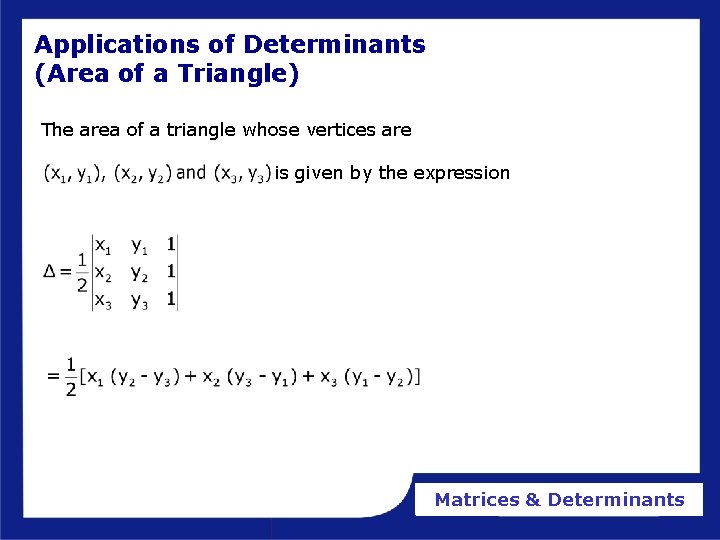 Applications of Determinants
(Area of a Triangle)

The area of a triangle whose vertices are

$(x_1, y_1)$, $(x_2, y_2)$ and $(x_3, y_3)$ is given by the expression

$\Delta = \frac{1}{2}\begin{vmatrix} x_1 & y_1 & 1 \\ x_2 & y_2 & 1 \\ x_3 & y_3 & 1 \end{vmatrix}$

$= \frac{1}{2}[x_1 (y_2 - y_3) + x_2 (y_3 - y_1) + x_3 (y_1 - y_2)]$

Matrices & Determinants